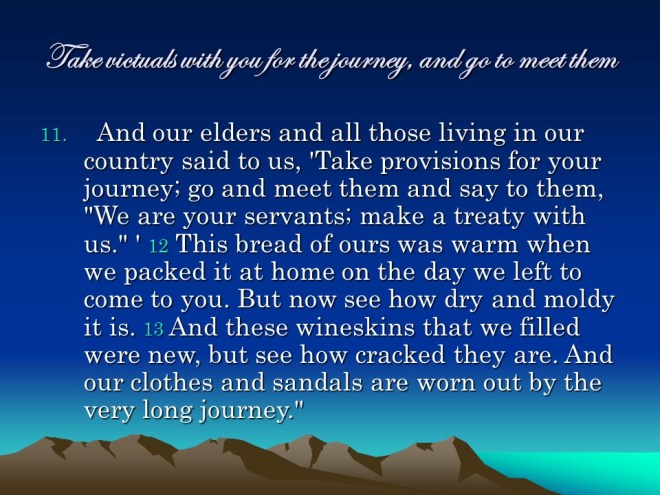 Take victuals with you for the journey, and go to meet them

11. And our elders and all those living in our country said to us, 'Take provisions for your journey; go and meet them and say to them, "We are your servants; make a treaty with us." ' 12 This bread of ours was warm when we packed it at home on the day we left to come to you. But now see how dry and moldy it is. 13 And these wineskins that we filled were new, but see how cracked they are. And our clothes and sandals are worn out by the very long journey."